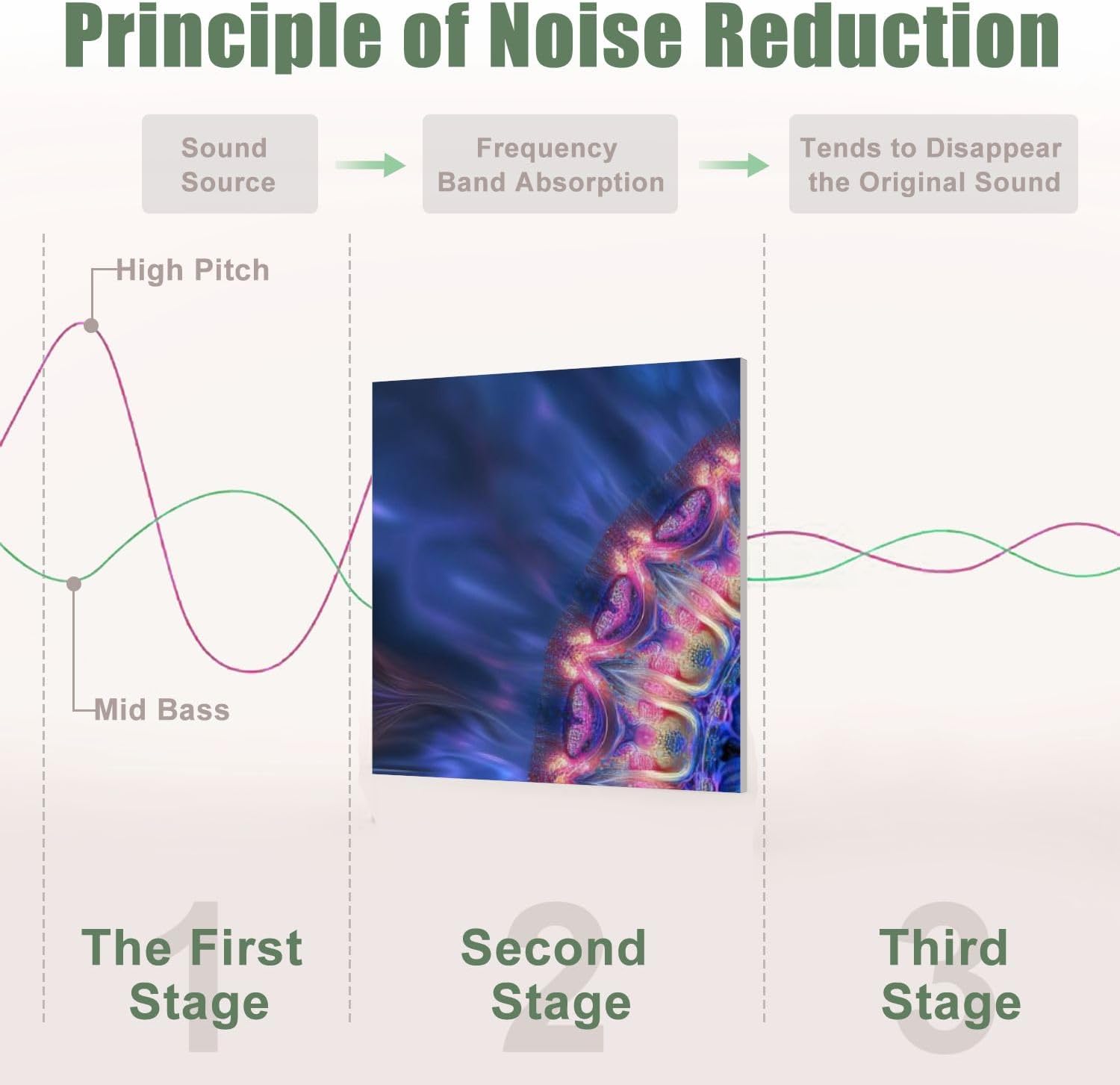 Principle of Noise Reduction

Sound Source

Frequency Band Absorption

Tends to Disappear the Original Sound

High Pitch

Mid Bass

1
The First Stage

2
Second Stage

3
Third Stage